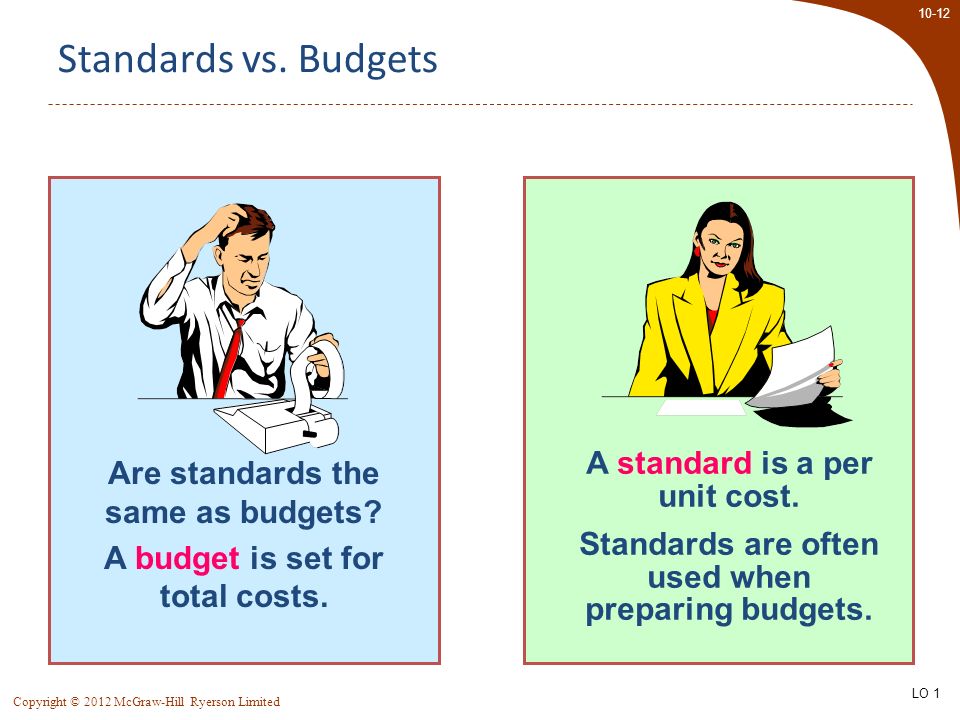 10-12

Standards vs. Budgets

Are standards the same as budgets?

A budget is set for total costs.

A standard is a per unit cost.

Standards are often used when preparing budgets.

Copyright © 2012 McGraw-Hill Ryerson Limited

LO 1